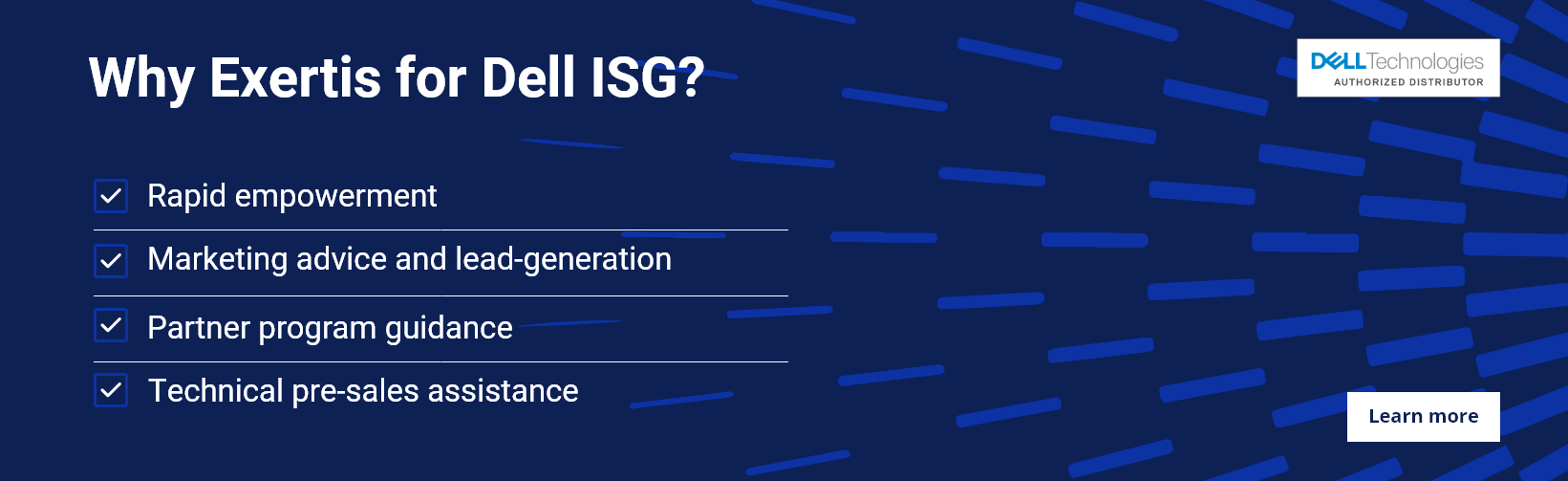 Why Exertis for Dell ISG?

DELL Technologies
AUTHORIZED DISTRIBUTOR

Rapid empowerment

Marketing advice and lead-generation

Partner program guidance

Technical pre-sales assistance

Learn more